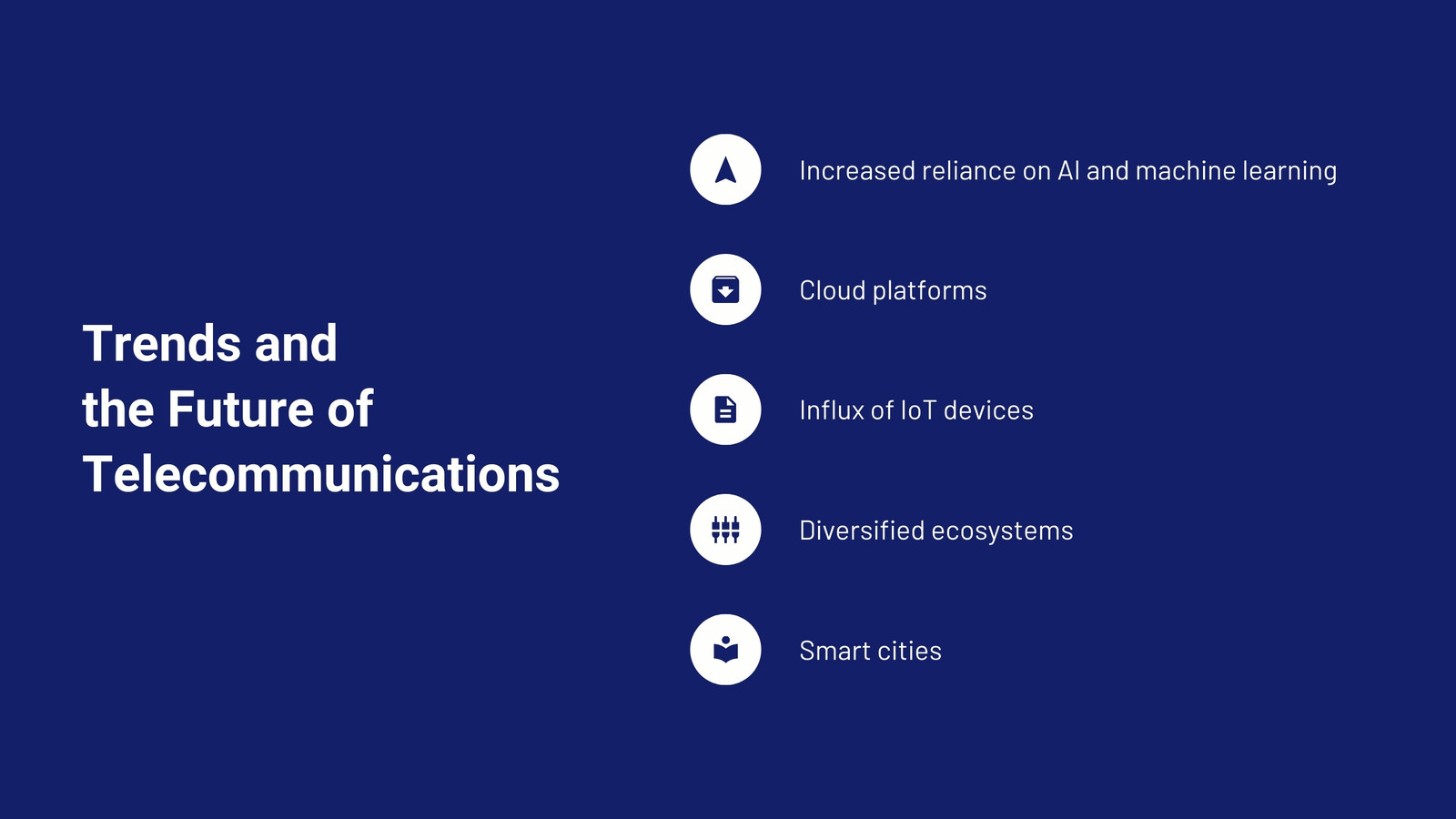 Trends and the Future of Telecommunications

Increased reliance on AI and machine learning

Cloud platforms

Influx of IoT devices

Diversified ecosystems

Smart cities